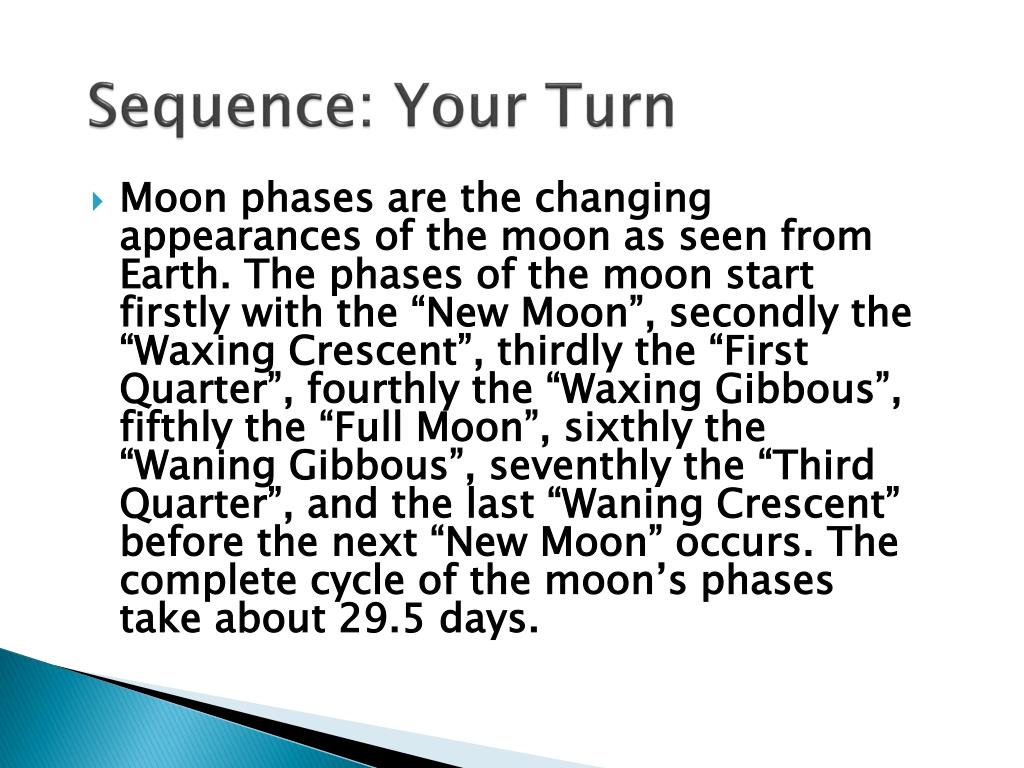 Sequence: Your Turn

Moon phases are the changing appearances of the moon as seen from Earth. The phases of the moon start firstly with the “New Moon”, secondly the “Waxing Crescent”, thirdly the “First Quarter”, fourthly the “Waxing Gibbous”, fifthly the “Full Moon”, sixthly the “Waning Gibbous”, seventhly the “Third Quarter”, and the last “Waning Crescent” before the next “New Moon” occurs. The complete cycle of the moon’s phases take about 29.5 days.